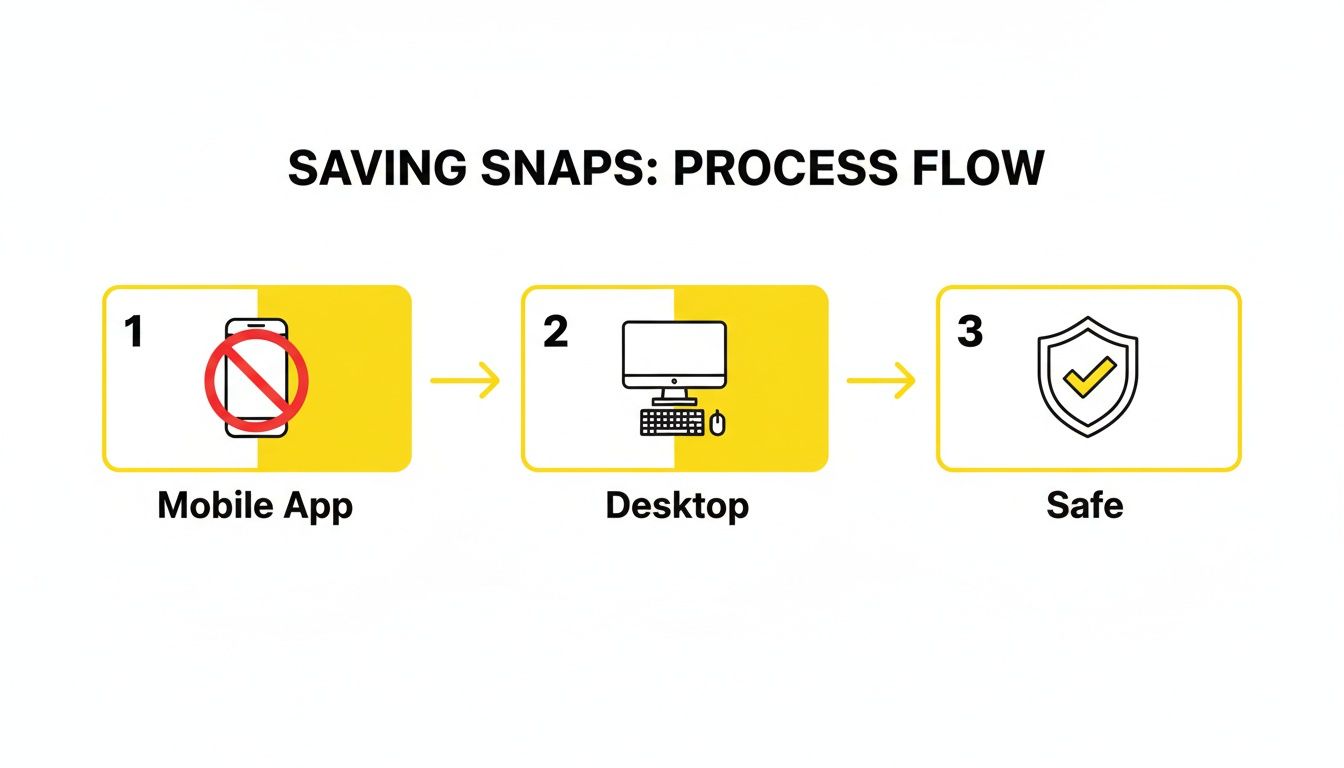 SAVING SNAPS: PROCESS FLOW

1

Mobile App

2

Desktop

3

Safe